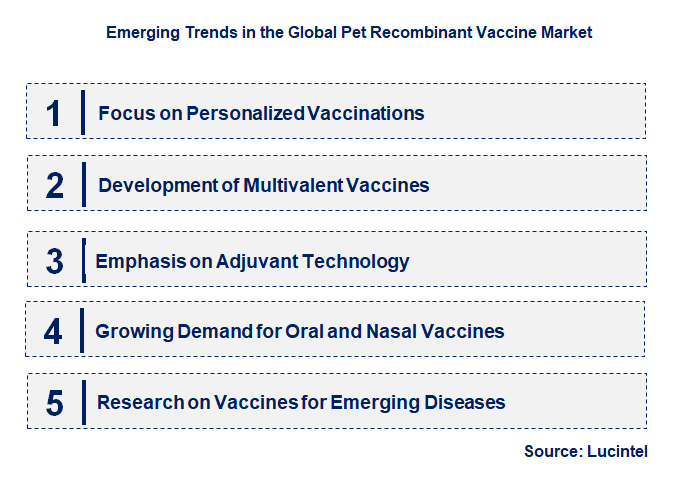 Emerging Trends in the Global Pet Recombinant Vaccine Market

1 Focus on Personalized Vaccinations

2 Development of Multivalent Vaccines

3 Emphasis on Adjuvant Technology

4 Growing Demand for Oral and Nasal Vaccines

5 Research on Vaccines for Emerging Diseases

Source: Lucintel